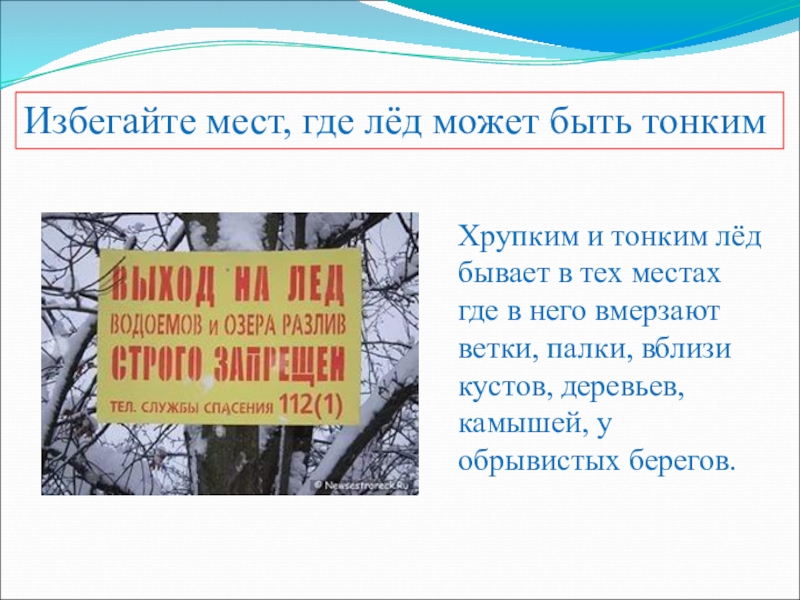 Избегайте мест, где лёд может быть тонким

ВЫХОД НА ЛЕД
ВОДОЕМОВ и ОЗЕРА РАЗЛИВ
СТРОГО ЗАПРЕЩЕН
ТЕЛ. СЛУЖБЫ СПАСЕНИЯ 112(1)

© Newsestroreck.Ru

Хрупким и тонким лёд бывает в тех местах где в него вмерзают ветки, палки, вблизи кустов, деревьев, камышей, у обрывистых берегов.